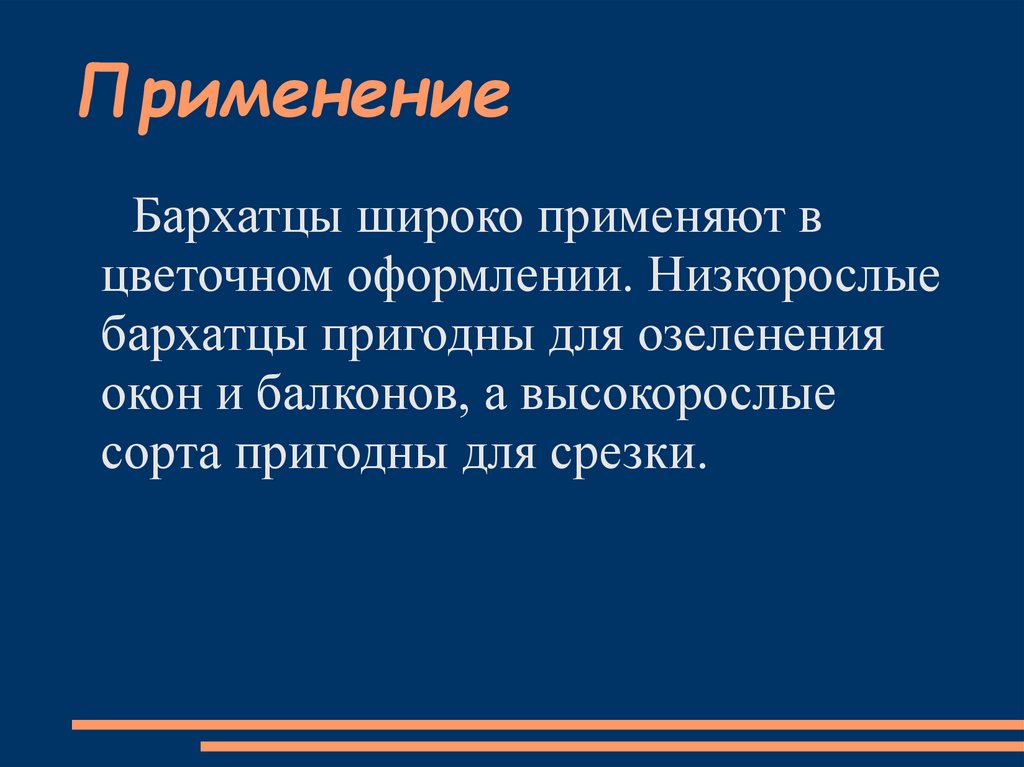 Применение

Бархатцы широко применяют в цветочном оформлении. Низкорослые бархатцы пригодны для озеленения окон и балконов, а высокорослые сорта пригодны для срезки.